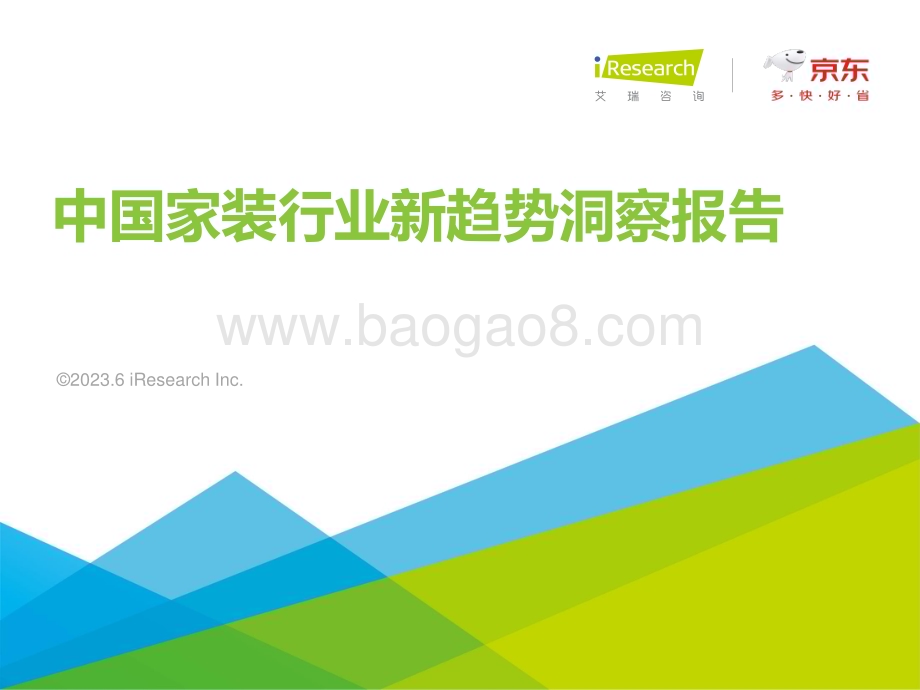 iResearch
艾 瑞 咨 询

京东
多·快·好·省

中国家装行业新趋势洞察报告

www.baogao8.com

©2023.6 iResearch Inc.